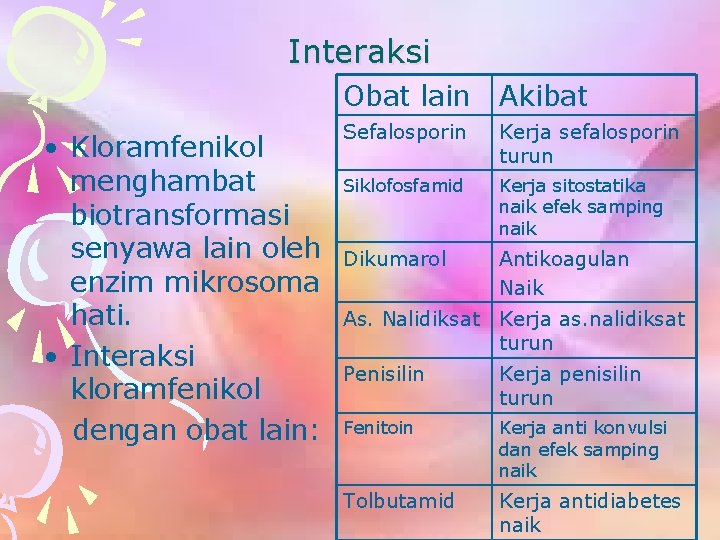 Interaksi

• Kloramfenikol menghambat biotransformasi senyawa lain oleh enzim mikrosoma hati.
• Interaksi kloramfenikol dengan obat lain:

| Obat lain | Akibat |
|---|---|
| Sefalosporin | Kerja sefalosporin turun |
| Siklofosfamid | Kerja sitostatika naik efek samping naik |
| Dikumarol | Antikoagulan Naik |
| As. Nalidiksat | Kerja as.nalidiksat turun |
| Penisilin | Kerja penisilin turun |
| Fenitoin | Kerja anti konvulsi dan efek samping naik |
| Tolbutamid | Kerja antidiabetes naik |